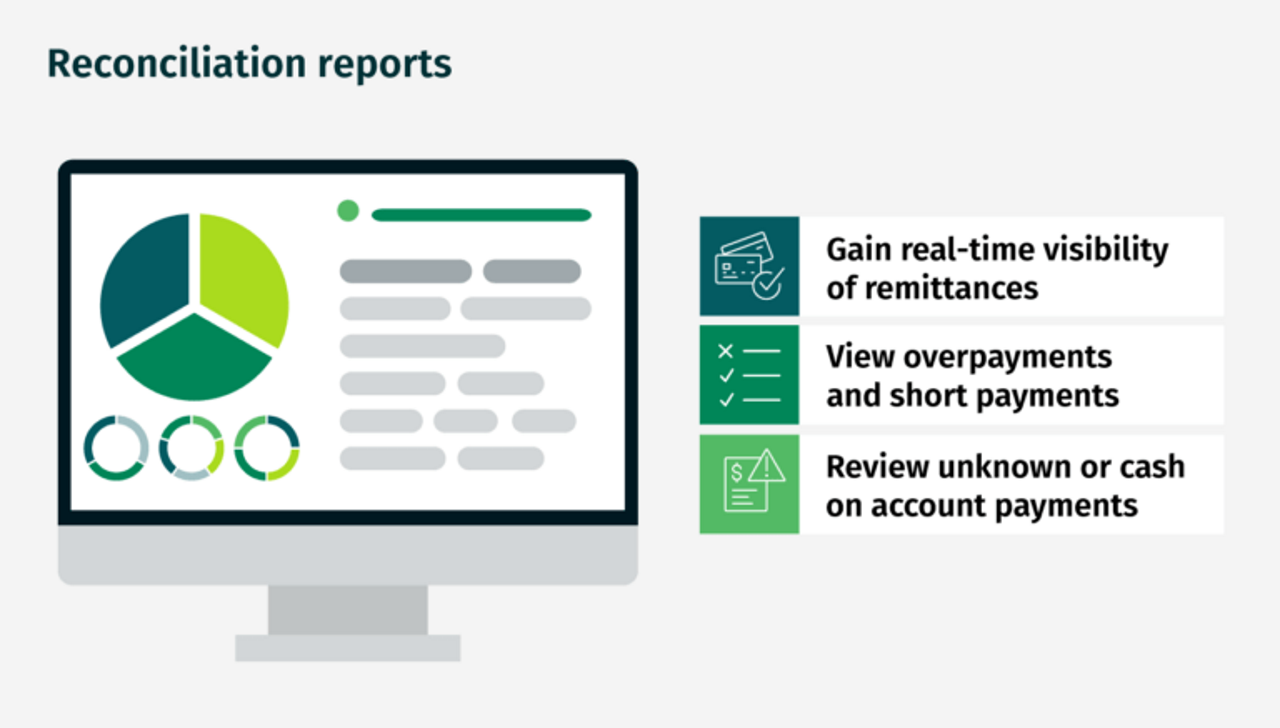 Reconciliation reports

Gain real-time visibility of remittances

View overpayments and short payments

Review unknown or cash on account payments